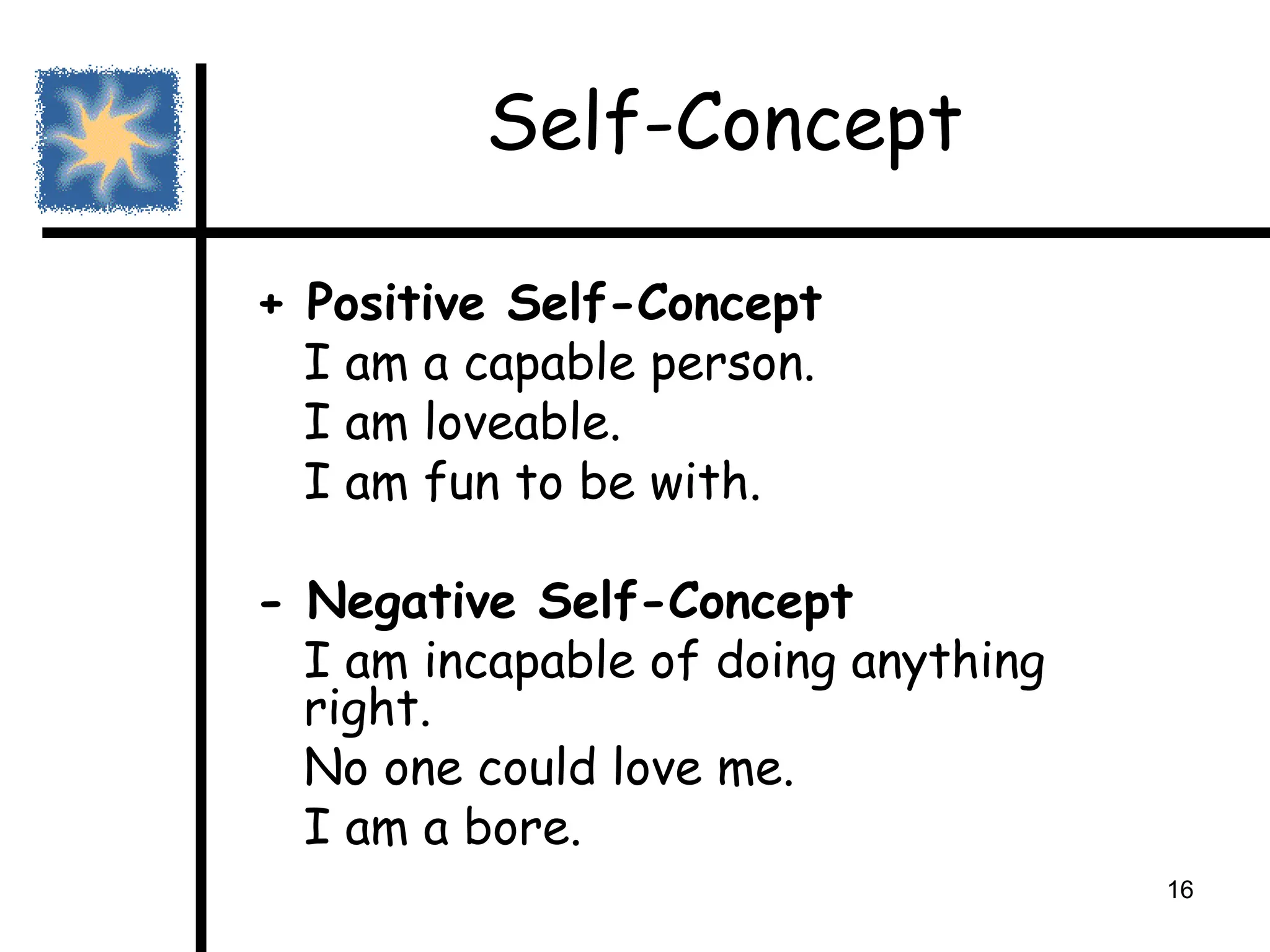 Self-Concept

+ Positive Self-Concept
I am a capable person.
I am loveable.
I am fun to be with.

- Negative Self-Concept
I am incapable of doing anything right.
No one could love me.
I am a bore.

16